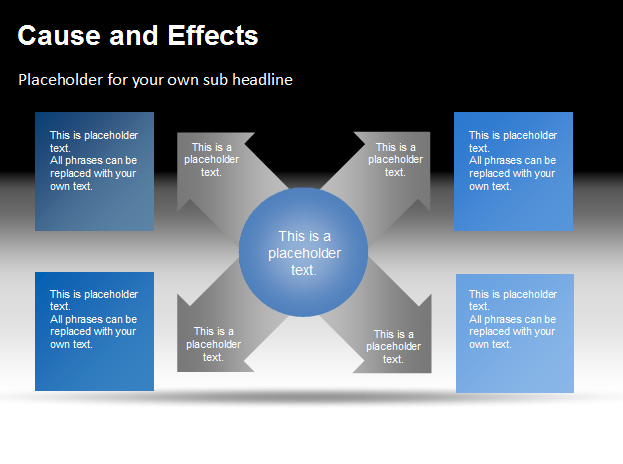 Cause and Effects

Placeholder for your own sub headline

This is placeholder text.
All phrases can be replaced with your own text.

This is a placeholder text.

This is a placeholder text.

This is placeholder text.
All phrases can be replaced with your own text.

This is a placeholder text.

This is placeholder text.
All phrases can be replaced with your own text.

This is a placeholder text.

This is a placeholder text.

This is placeholder text.
All phrases can be replaced with your own text.